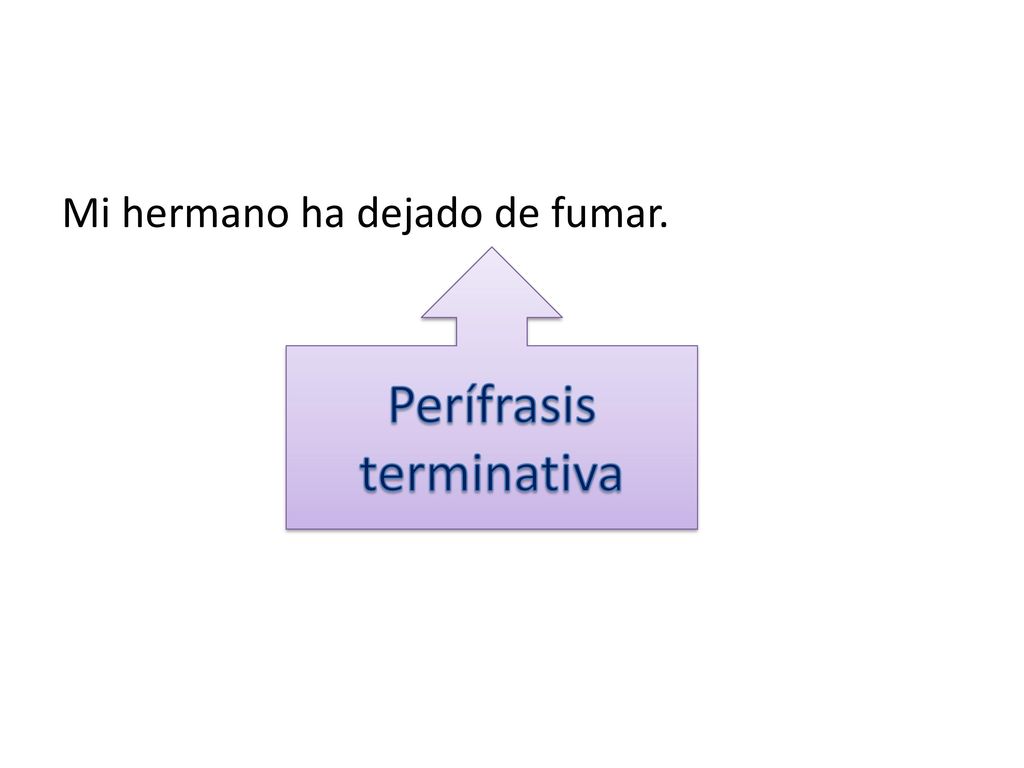 Mi hermano ha dejado de fumar.

Perífrasis terminativa